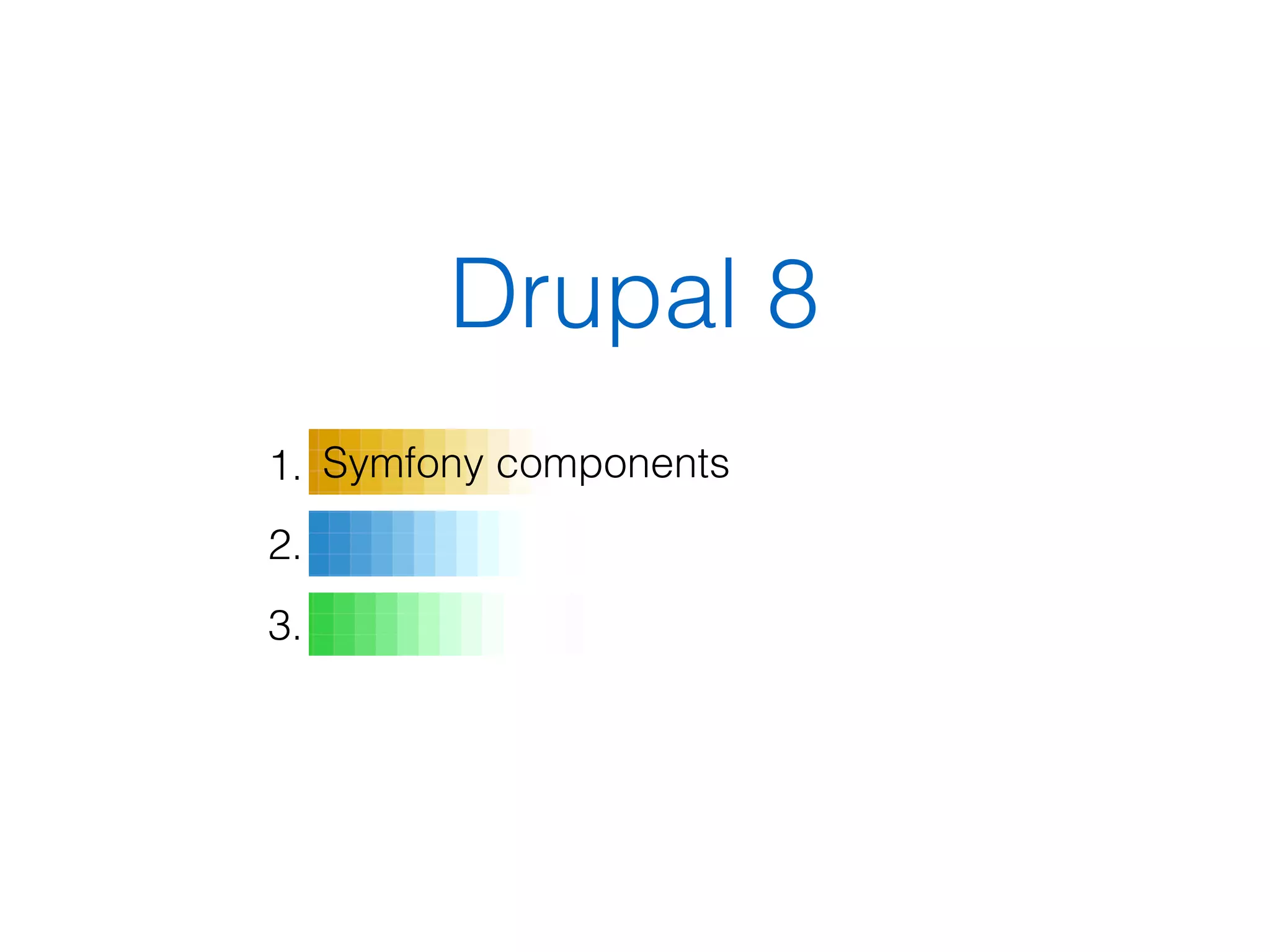 Drupal 8

1. Symfony components
2.
3.